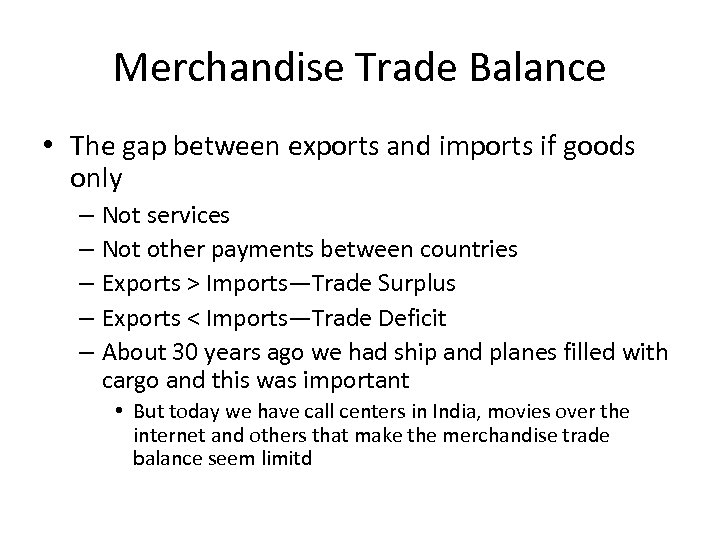 Merchandise Trade Balance

• The gap between exports and imports if goods only
– Not services
– Not other payments between countries
– Exports > Imports—Trade Surplus
– Exports < Imports—Trade Deficit
– About 30 years ago we had ship and planes filled with cargo and this was important
• But today we have call centers in India, movies over the internet and others that make the merchandise trade balance seem limitd